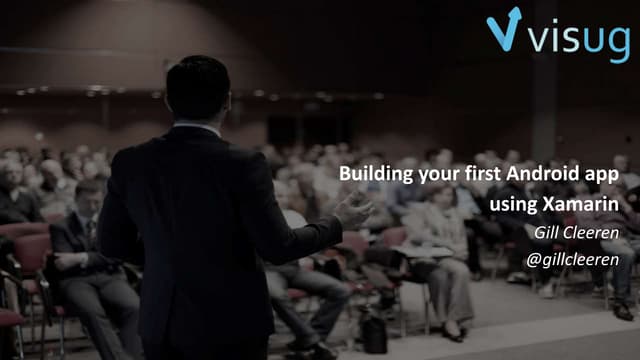 visug

Building your first Android app using Xamarin

Gill Cleeren
@gillcleeren